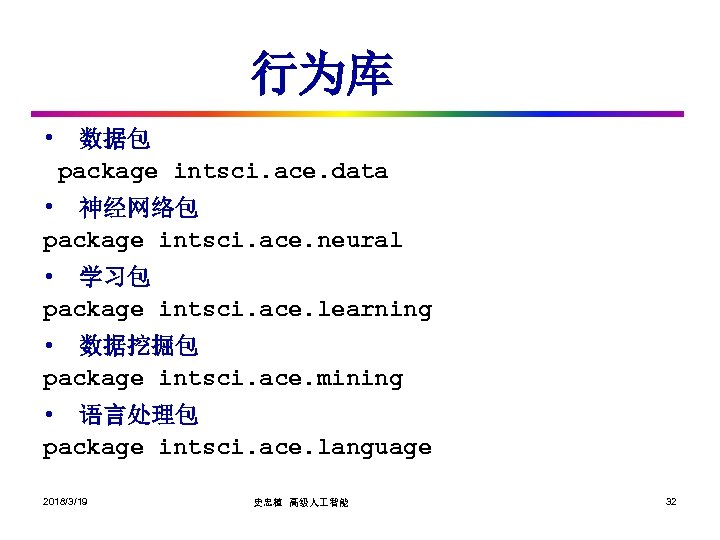 行为库

• 数据包
package intsci.ace.data

• 神经网络包
package intsci.ace.neural

• 学习包
package intsci.ace.learning

• 数据挖掘包
package intsci.ace.mining

• 语言处理包
package intsci.ace.language

2018/3/19

史忠植 高级人工智能

32